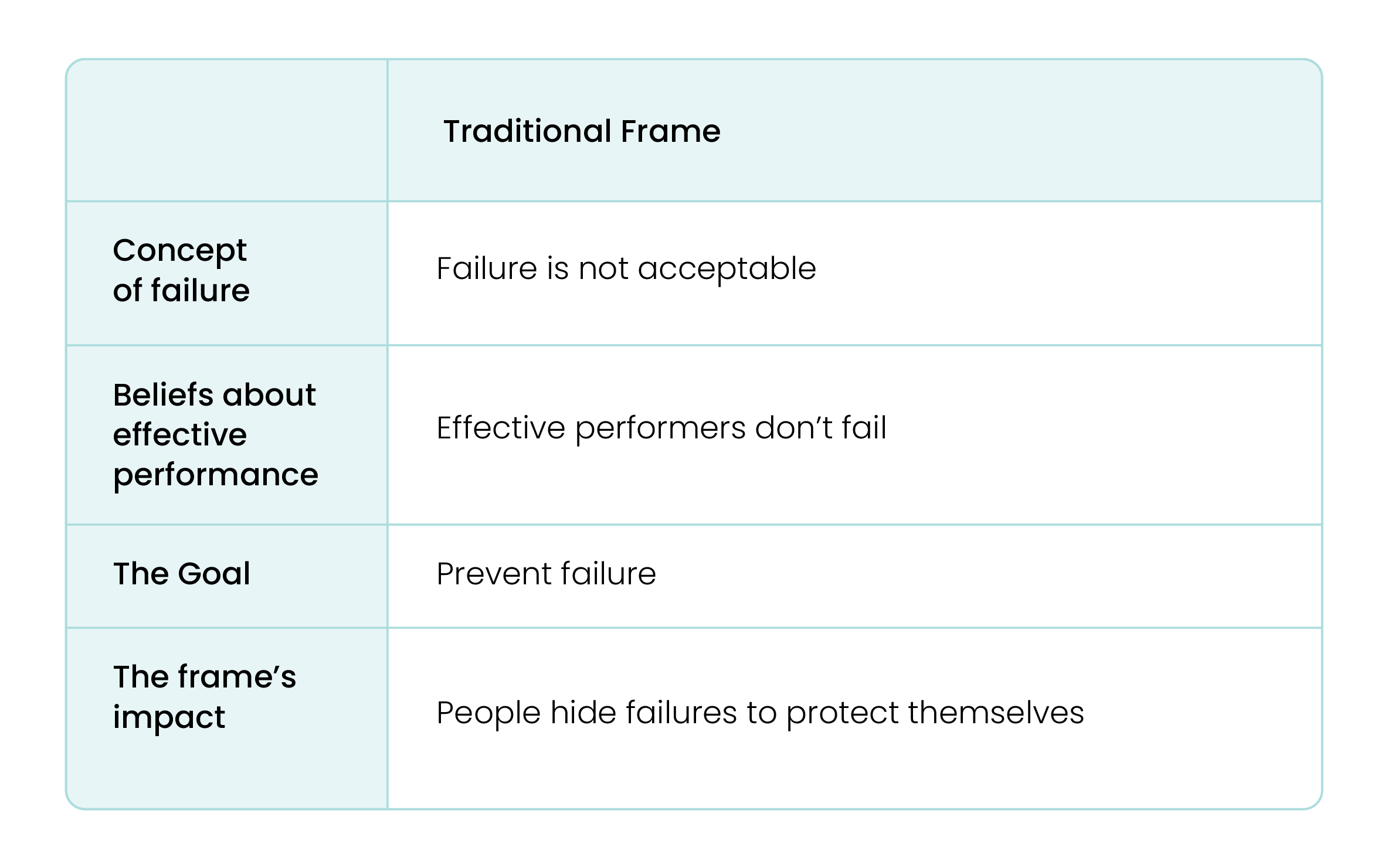 | | Traditional Frame |
|---|---|
| Concept of failure | Failure is not acceptable |
| Beliefs about effective performance | Effective performers don’t fail |
| The Goal | Prevent failure |
| The frame’s impact | People hide failures to protect themselves |